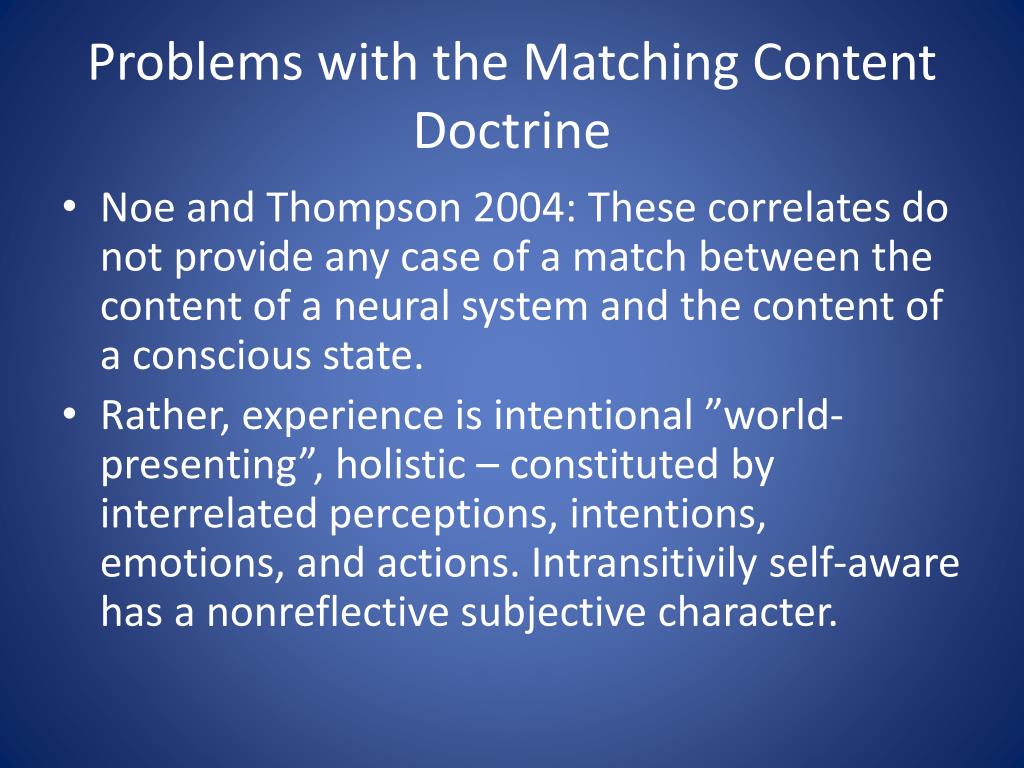 Problems with the Matching Content Doctrine

• Noe and Thompson 2004: These correlates do not provide any case of a match between the content of a neural system and the content of a conscious state.

• Rather, experience is intentional ”world-presenting”, holistic – constituted by interrelated perceptions, intentions, emotions, and actions. Intransitivily self-aware has a nonreflective subjective character.